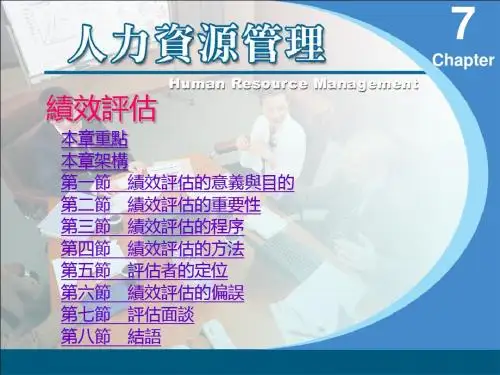 人力資源管理

7
Chapter

Human Resource Management

績效評估

本章重點
本章架構
第一節　績效評估的意義與目的
第二節　績效評估的重要性
第三節　績效評估的程序
第四節　績效評估的方法
第五節　評估者的定位
第六節　績效評估的偏誤
第七節　評估面談
第八節　結語